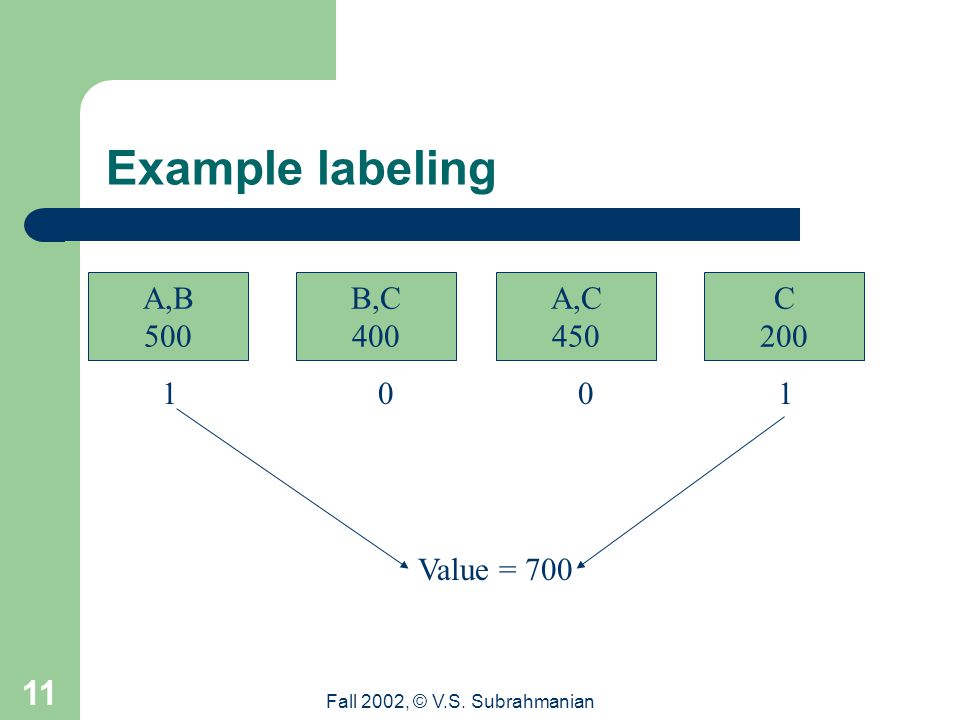 Example labeling

A,B
500

B,C
400

A,C
450

C
200

1 0 0 1

Value = 700

11

Fall 2002, © V.S. Subrahmanian